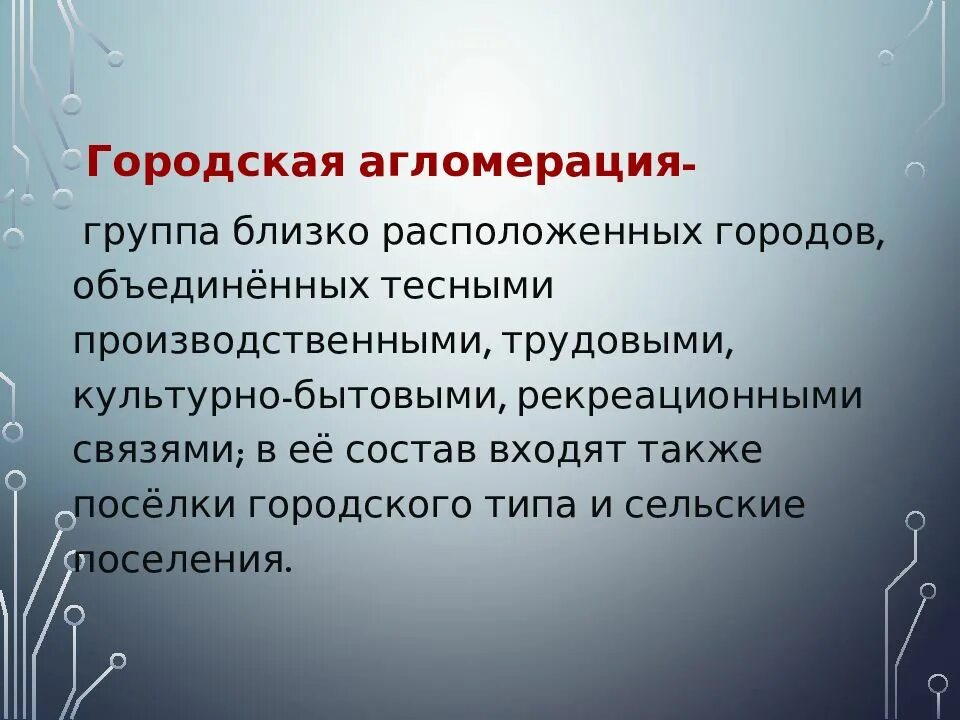 Городская агломерация-

группа близко расположенных городов, объединённых тесными производственными, трудовыми, культурно-бытовыми, рекреационными связями; в её состав входят также посёлки городского типа и сельские поселения.